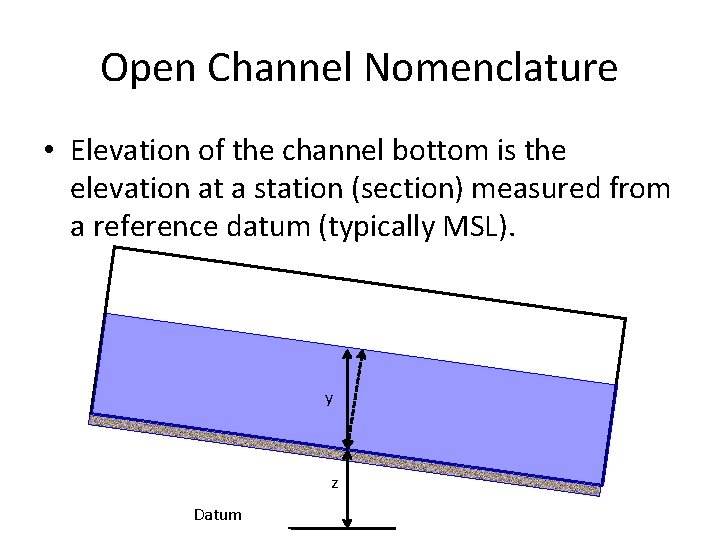 Open Channel Nomenclature

• Elevation of the channel bottom is the elevation at a station (section) measured from a reference datum (typically MSL).

y

z

Datum